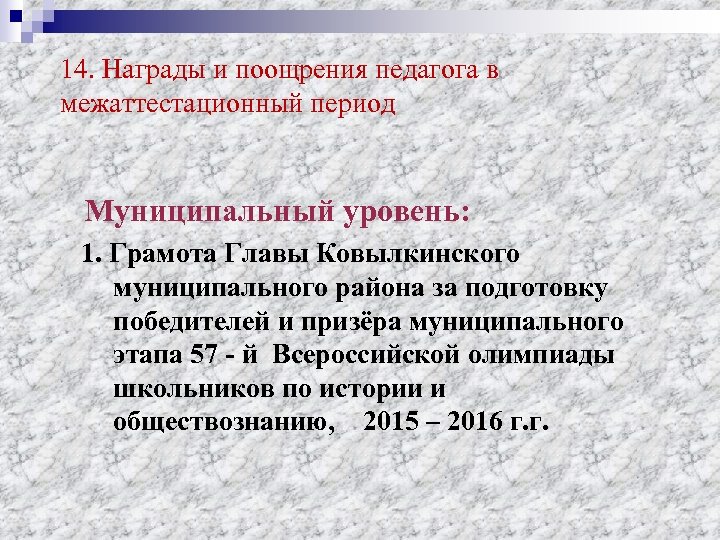 14. Награды и поощрения педагога в межаттестационный период

Муниципальный уровень:

1. Грамота Главы Ковылкинского муниципального района за подготовку победителей и призёра муниципального этапа 57 - й Всероссийской олимпиады школьников по истории и обществознанию, 2015 – 2016 г.г.